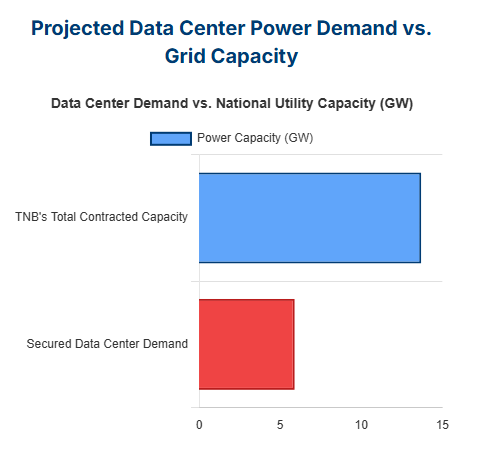 Projected Data Center Power Demand vs. Grid Capacity

Data Center Demand vs. National Utility Capacity (GW)

Power Capacity (GW)

TNB's Total Contracted Capacity

Secured Data Center Demand

0
5
10
15